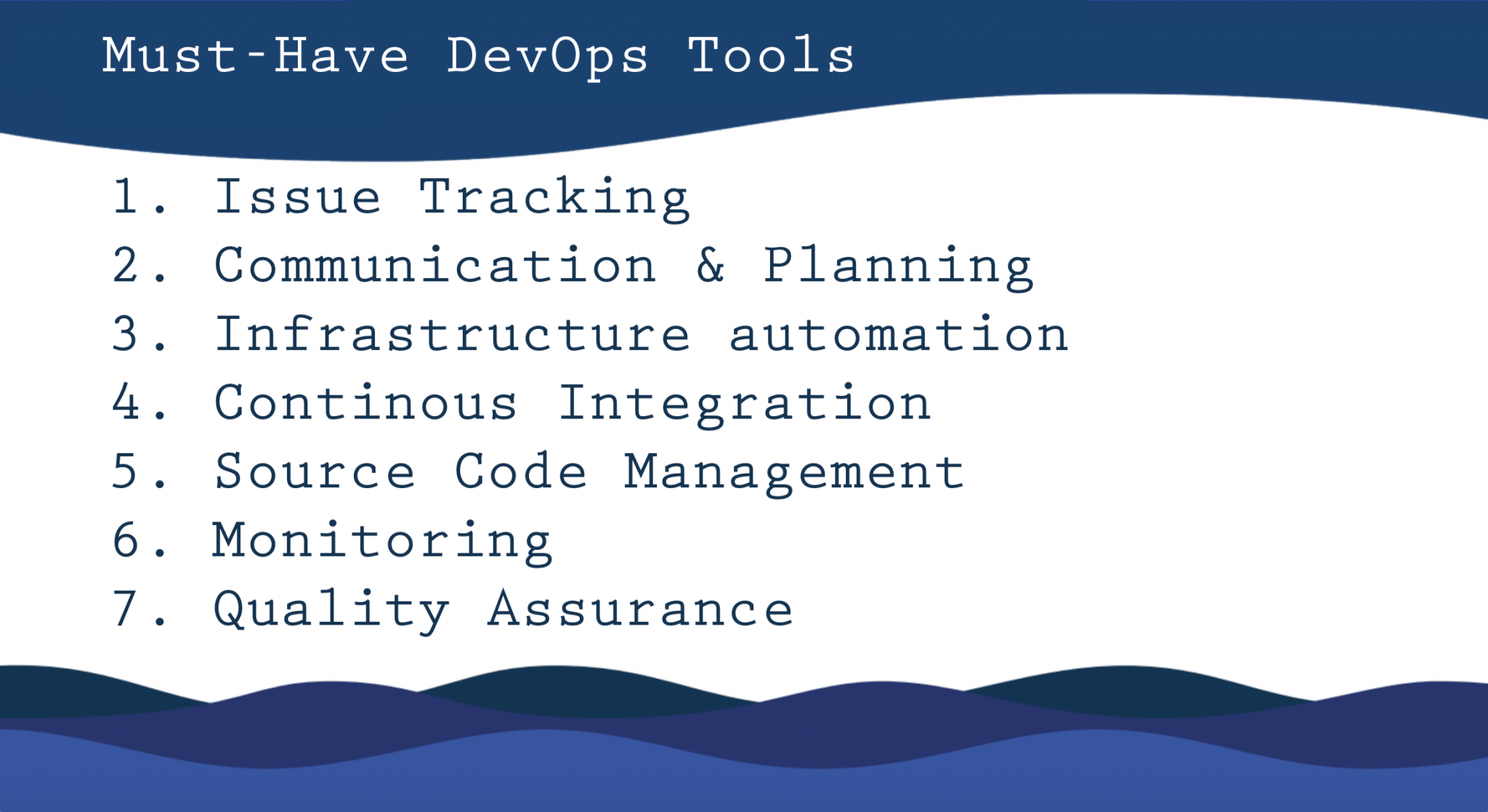 Must-Have DevOps Tools

1. Issue Tracking
2. Communication & Planning
3. Infrastructure automation
4. Continous Integration
5. Source Code Management
6. Monitoring
7. Quality Assurance